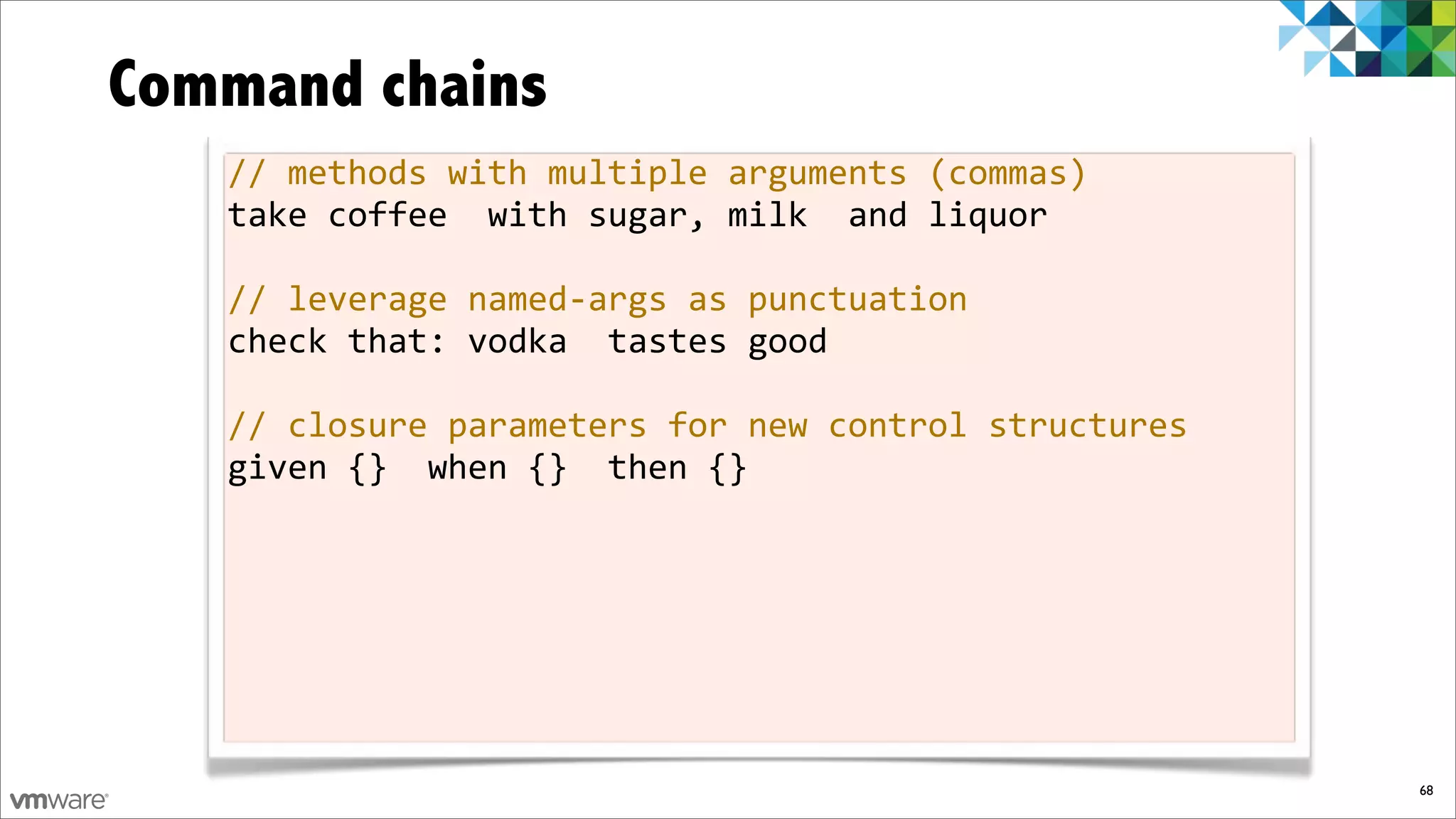 Command chains

// methods with multiple arguments (commas)
take coffee  with sugar, milk  and liquor

// leverage named-args as punctuation
check that: vodka  tastes good

// closure parameters for new control structures
given {}  when {}  then {}

vmware

68